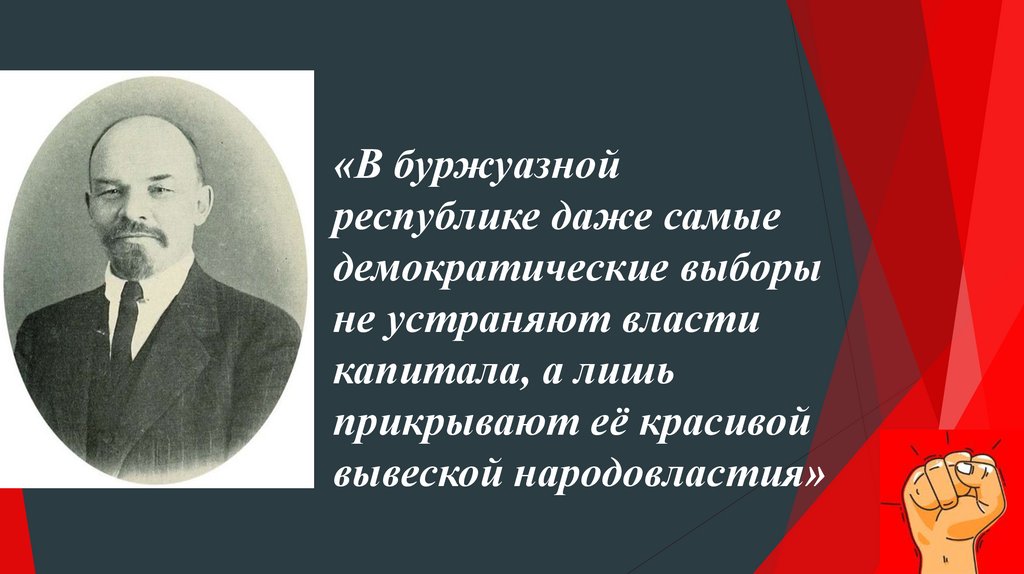 «В буржуазной республике даже самые демократические выборы не устраняют власти капитала, а лишь прикрывают её красивой вывеской народовластия»